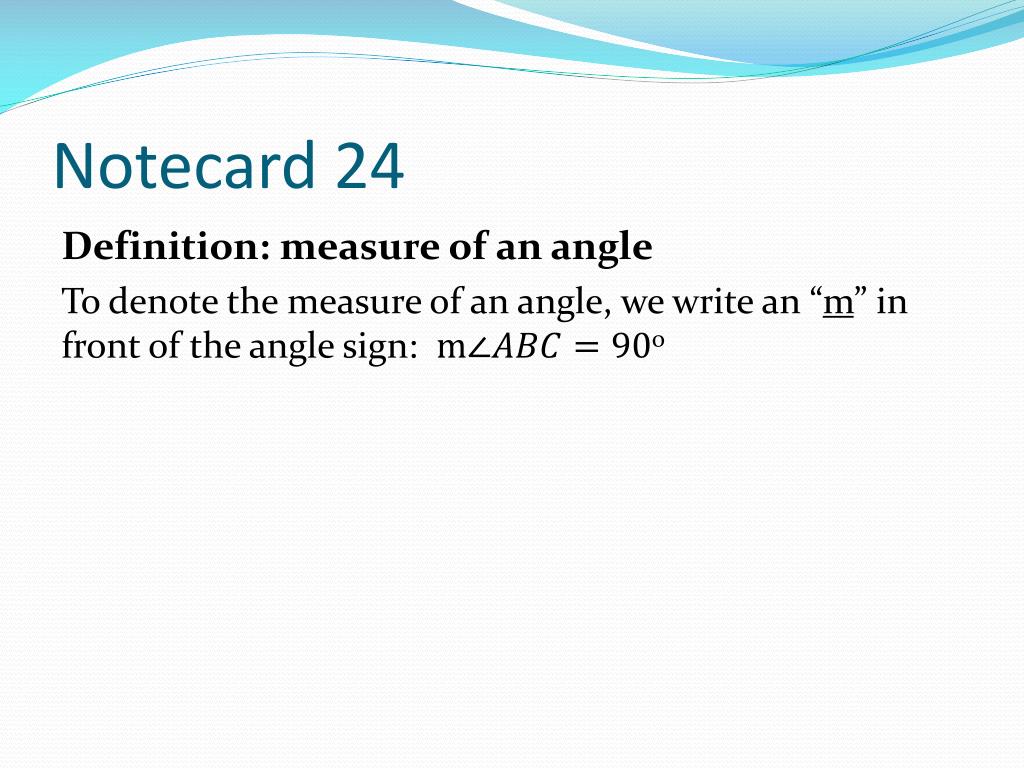 Notecard 24

Definition: measure of an angle

To denote the measure of an angle, we write an “m” in front of the angle sign: $m\angle ABC = 90^o$